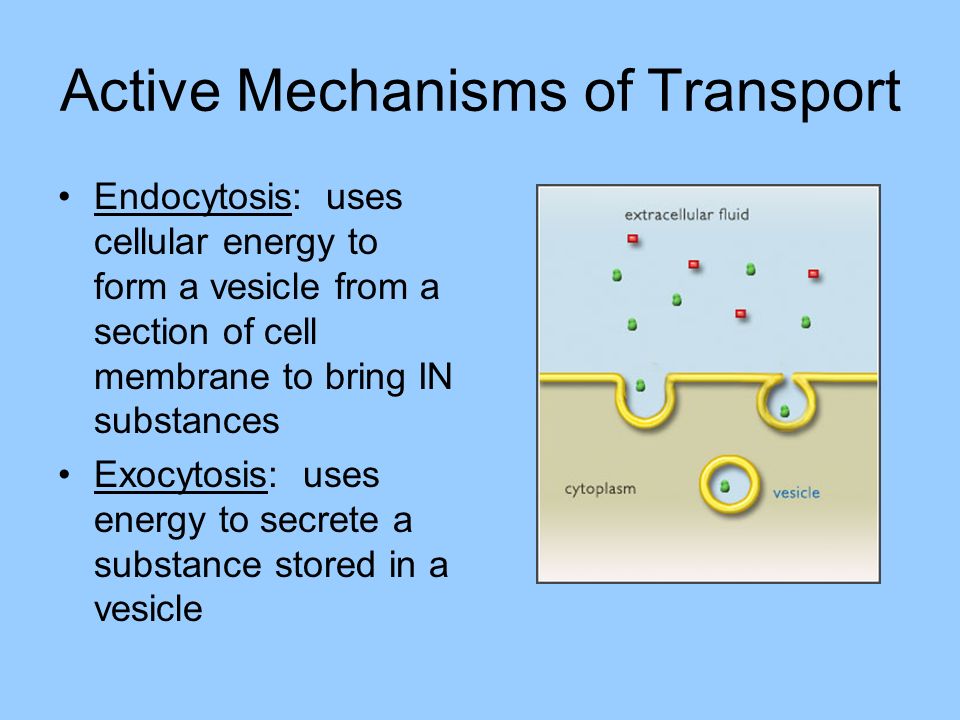 Active Mechanisms of Transport

• Endocytosis: uses cellular energy to form a vesicle from a section of cell membrane to bring IN substances
• Exocytosis: uses energy to secrete a substance stored in a vesicle

extracellular fluid

cytoplasm

vesicle